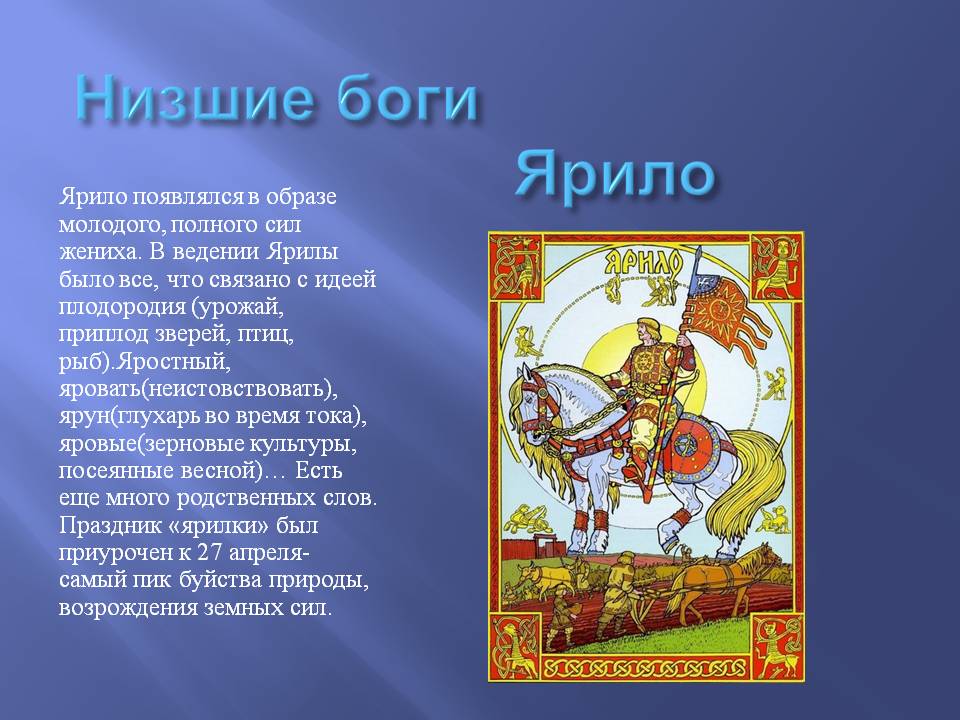 Низшие боги

Ярило

Ярило появлялся в образе молодого, полного сил жениха. В ведении Ярилы было все, что связано с идеей плодородия (урожай, приплод зверей, птиц, рыб).Яростный, яровать(неистовствовать), ярун(глухарь во время тока), яровые(зерновые культуры, посеянные весной)… Есть еще много родственных слов. Праздник «ярилки» был приурочен к 27 апреля- самый пик буйства природы, возрождения земных сил.

ЯРИЛО